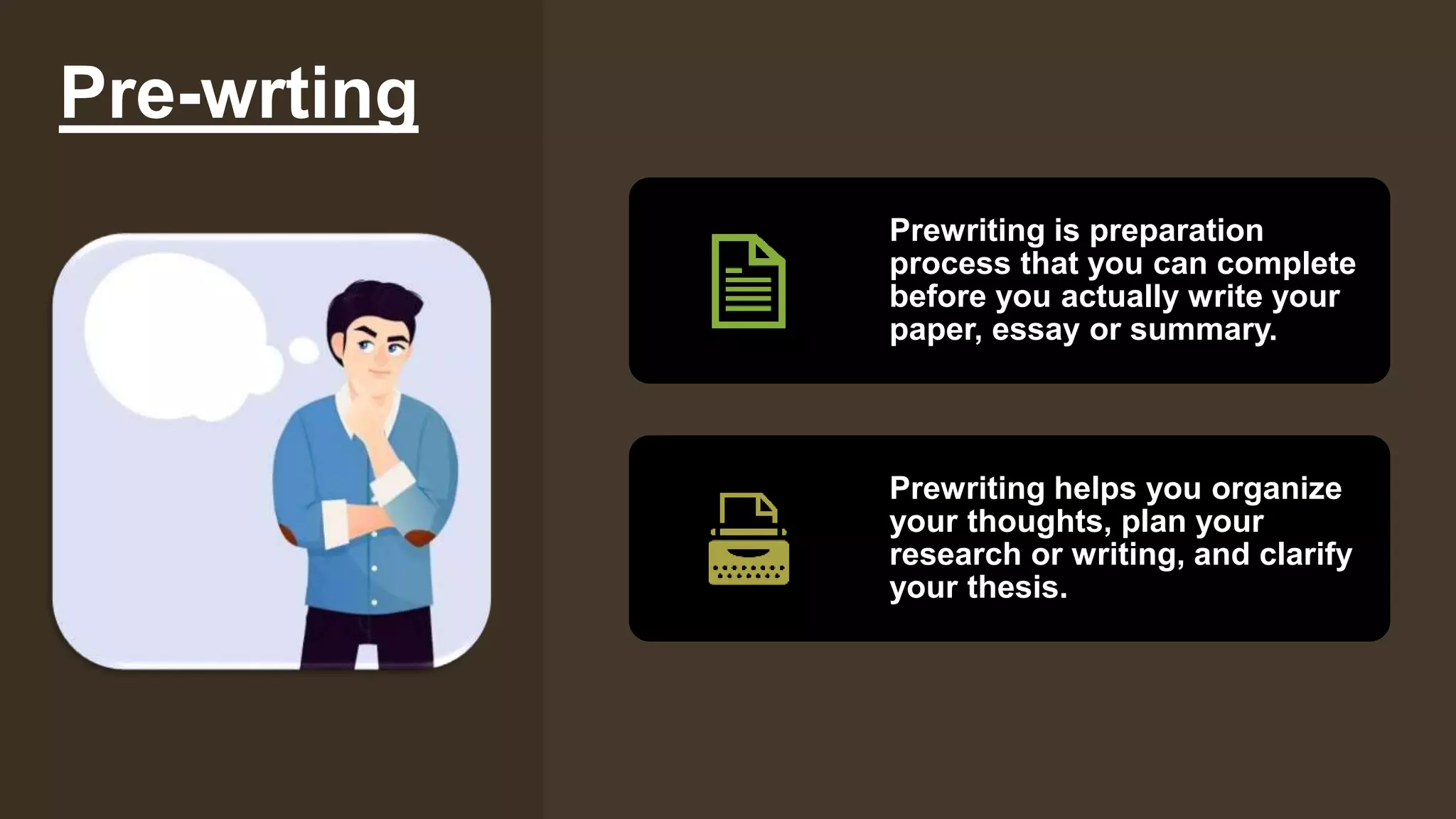 Pre-wrting

Prewriting is preparation process that you can complete before you actually write your paper, essay or summary.

Prewriting helps you organize your thoughts, plan your research or writing, and clarify your thesis.